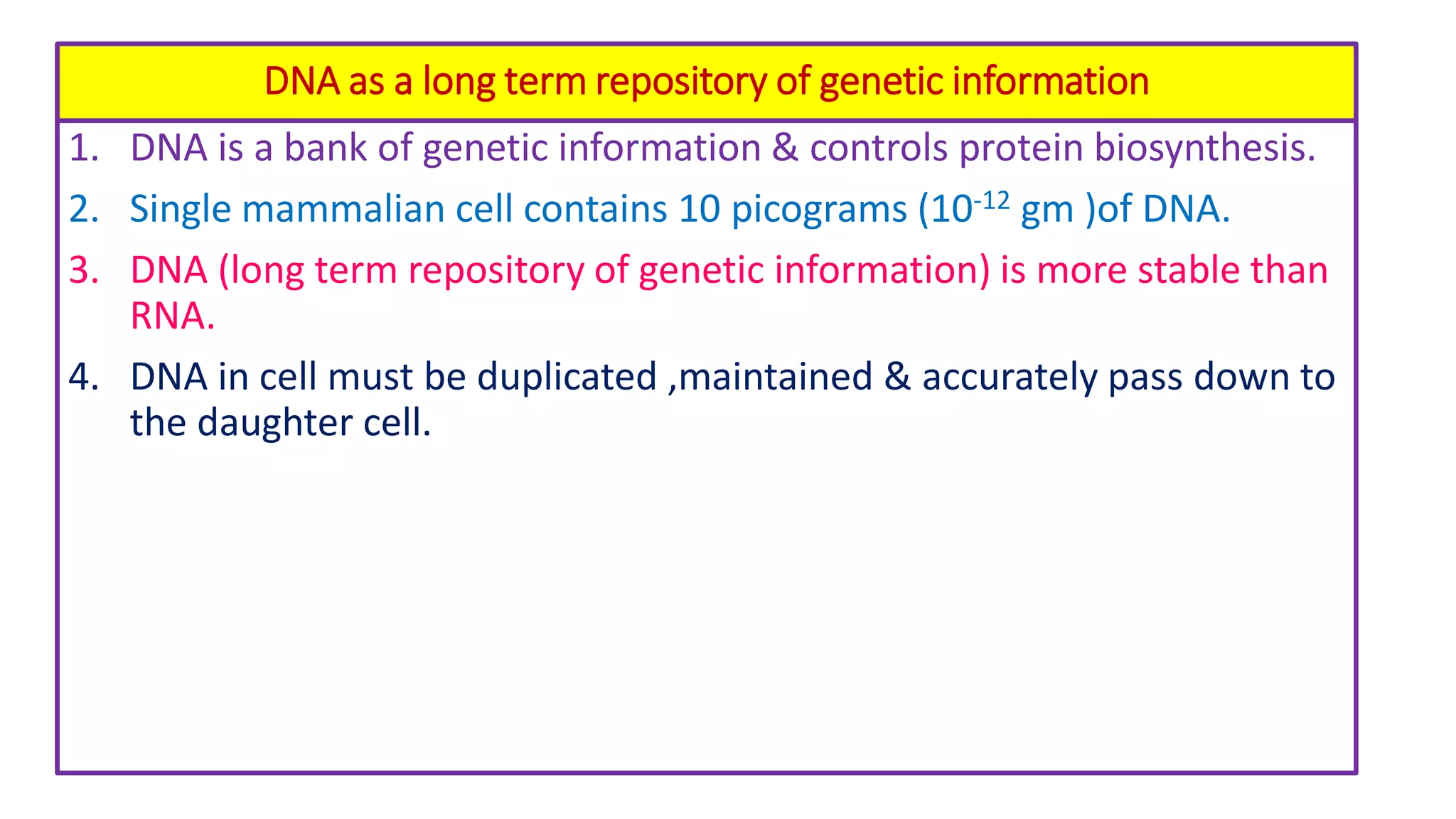 DNA as a long term repository of genetic information

1. DNA is a bank of genetic information & controls protein biosynthesis.

2. Single mammalian cell contains 10 picograms ($10^{-12}$ gm )of DNA.

3. DNA (long term repository of genetic information) is more stable than RNA.

4. DNA in cell must be duplicated ,maintained & accurately pass down to the daughter cell.